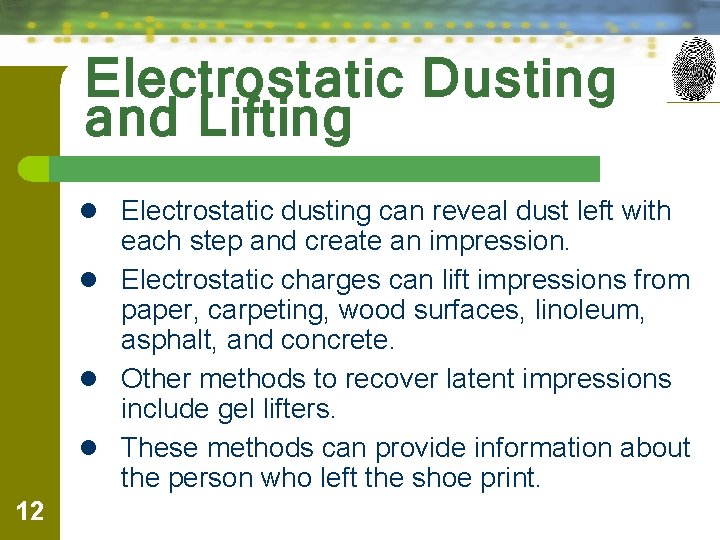 Electrostatic Dusting and Lifting

- Electrostatic dusting can reveal dust left with each step and create an impression.
- Electrostatic charges can lift impressions from paper, carpeting, wood surfaces, linoleum, asphalt, and concrete.
- Other methods to recover latent impressions include gel lifters.
- These methods can provide information about the person who left the shoe print.

12